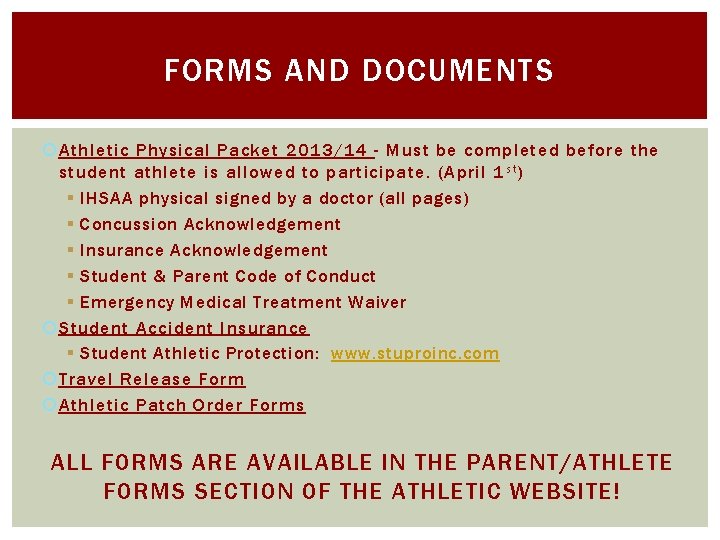 FORMS AND DOCUMENTS

Athletic Physical Packet 2013/14 - Must be completed before the student athlete is allowed to participate. (April 1$^{st}$)

- IHSAA physical signed by a doctor (all pages)
- Concussion Acknowledgement
- Insurance Acknowledgement
- Student & Parent Code of Conduct
- Emergency Medical Treatment Waiver

Student Accident Insurance

- Student Athletic Protection: www.stuproinc.com

Travel Release Form

Athletic Patch Order Forms

ALL FORMS ARE AVAILABLE IN THE PARENT/ATHLETE FORMS SECTION OF THE ATHLETIC WEBSITE!